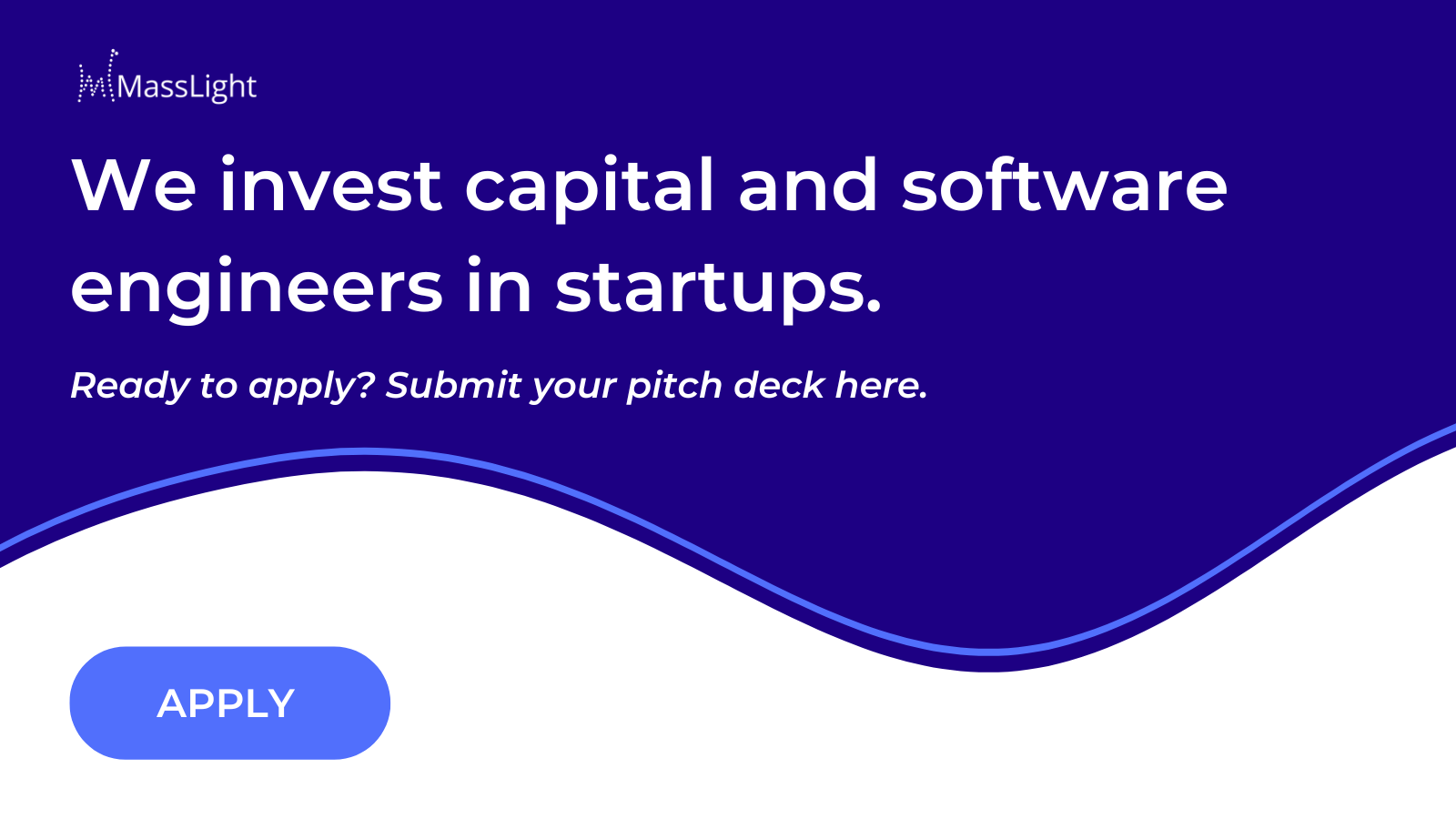 MassLight

We invest capital and software engineers in startups.

Ready to apply? Submit your pitch deck here.

APPLY